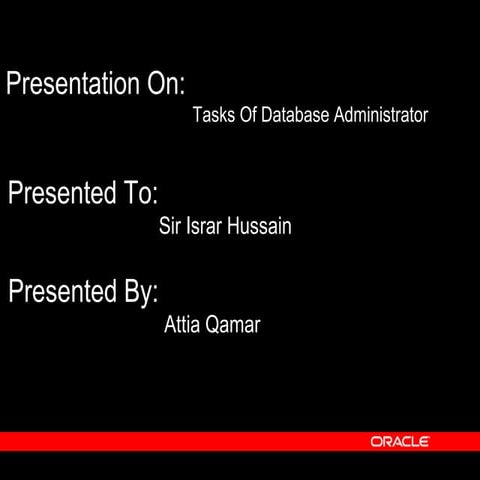 Presentation On:
Tasks Of Database Administrator

Presented To:
Sir Israr Hussain

Presented By:
Attia Qamar

ORACLE